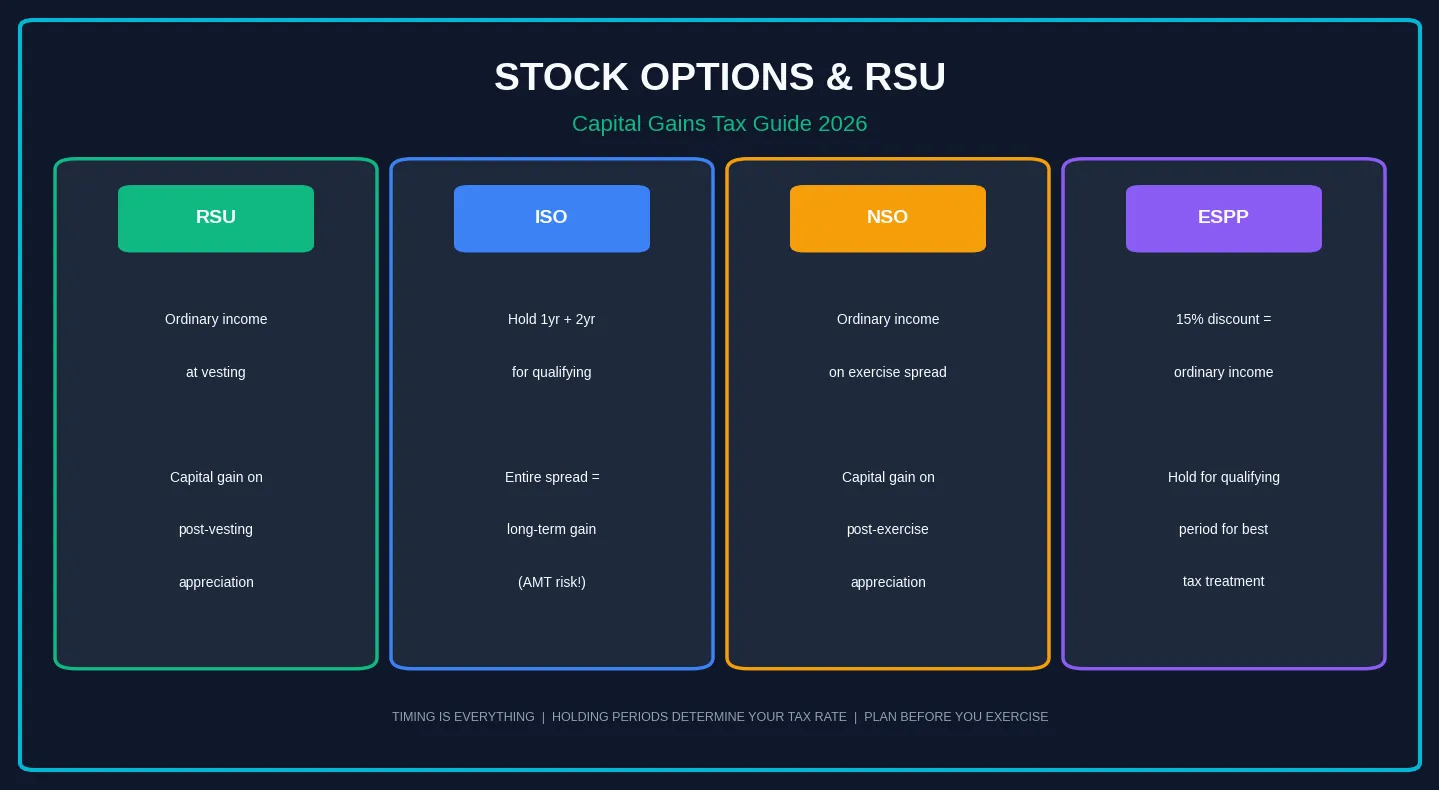 STOCK OPTIONS & RSU

Capital Gains Tax Guide 2026

RSU

Ordinary income at vesting

Capital gain on post-vesting appreciation

ISO

Hold 1yr + 2yr for qualifying

Entire spread = long-term gain (AMT risk!)

NSO

Ordinary income on exercise spread

Capital gain on post-exercise appreciation

ESPP

15% discount = ordinary income

Hold for qualifying period for best tax treatment

TIMING IS EVERYTHING | HOLDING PERIODS DETERMINE YOUR TAX RATE | PLAN BEFORE YOU EXERCISE